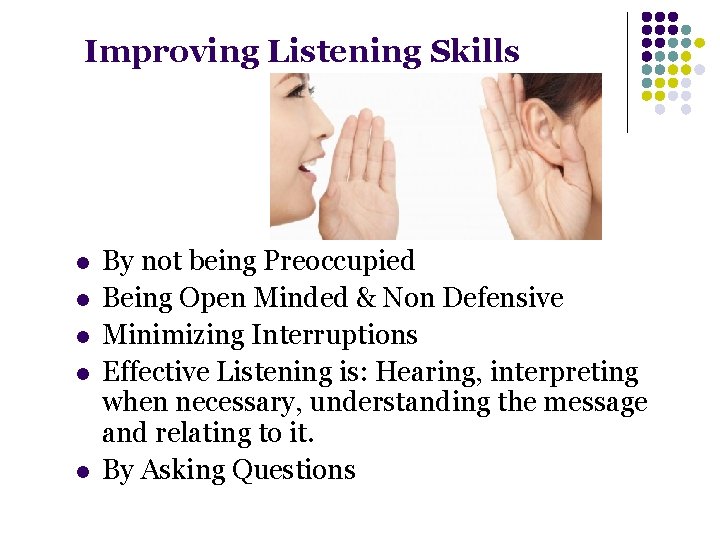 Improving Listening Skills

- By not being Preoccupied
- Being Open Minded & Non Defensive
- Minimizing Interruptions
- Effective Listening is: Hearing, interpreting when necessary, understanding the message and relating to it.
- By Asking Questions